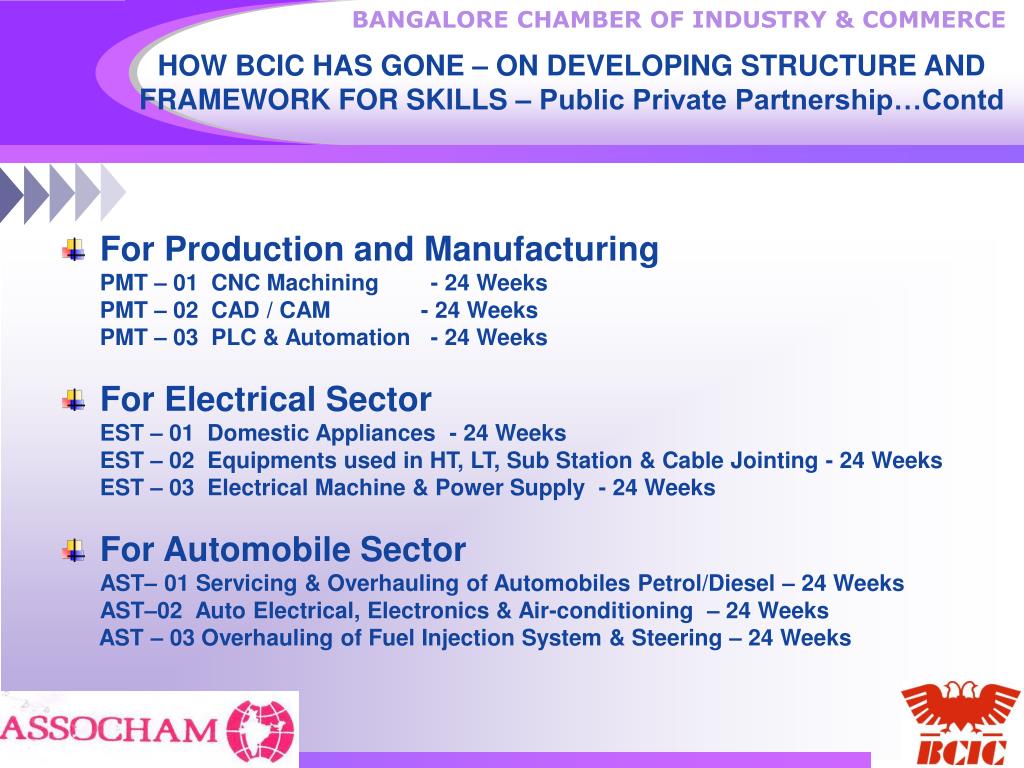 BANGALORE CHAMBER OF INDUSTRY & COMMERCE

HOW BCIC HAS GONE – ON DEVELOPING STRUCTURE AND FRAMEWORK FOR SKILLS – Public Private Partnership…Contd

For Production and Manufacturing
PMT – 01 CNC Machining - 24 Weeks
PMT – 02 CAD / CAM - 24 Weeks
PMT – 03 PLC & Automation - 24 Weeks

For Electrical Sector
EST – 01 Domestic Appliances - 24 Weeks
EST – 02 Equipments used in HT, LT, Sub Station & Cable Jointing - 24 Weeks
EST – 03 Electrical Machine & Power Supply - 24 Weeks

For Automobile Sector
AST– 01 Servicing & Overhauling of Automobiles Petrol/Diesel – 24 Weeks
AST–02 Auto Electrical, Electronics & Air-conditioning – 24 Weeks
AST – 03 Overhauling of Fuel Injection System & Steering – 24 Weeks

ASSOCHAM

BCIC